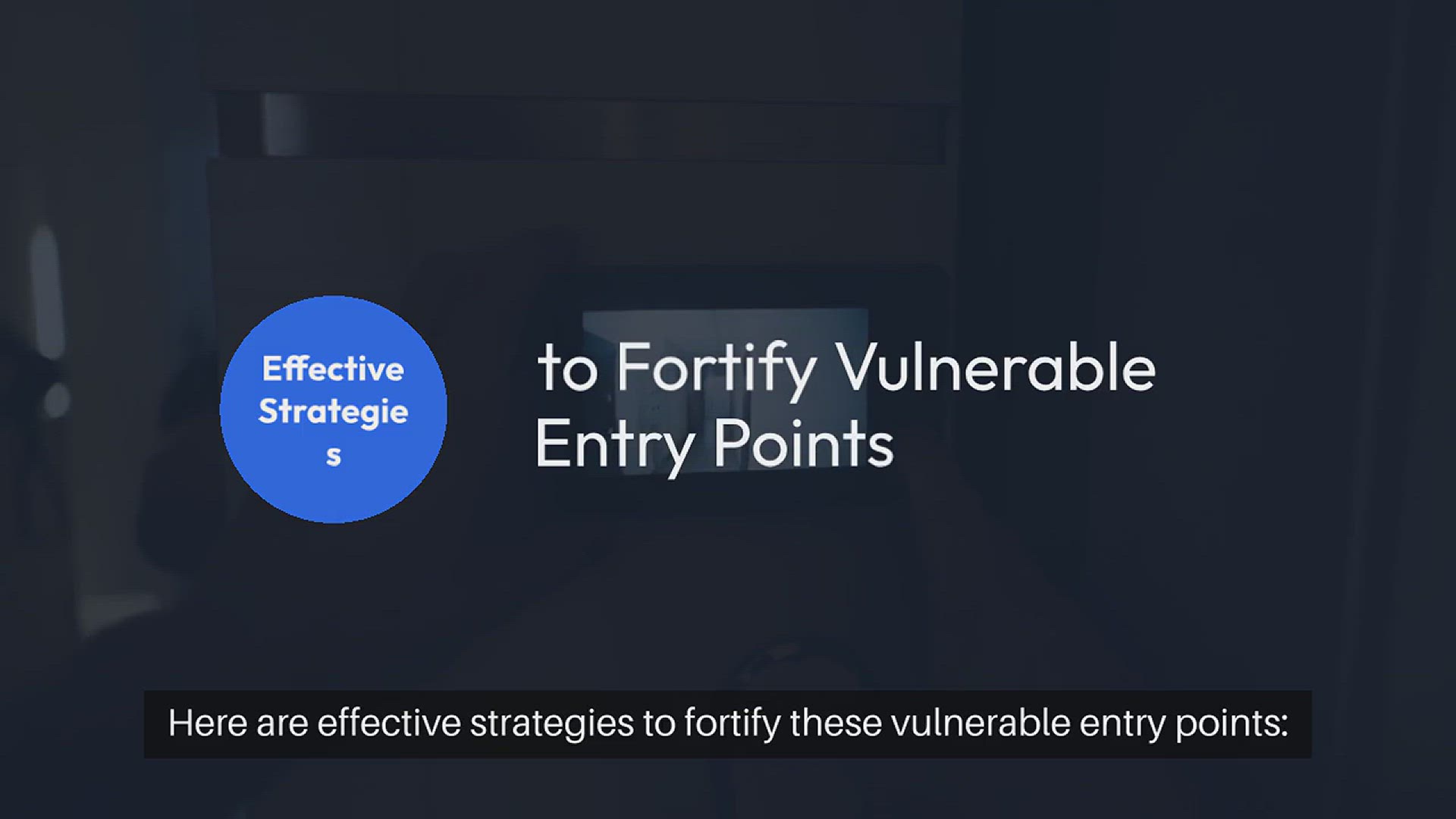 Effective Strategies

to Fortify Vulnerable Entry Points

Here are effective strategies to fortify these vulnerable entry points: